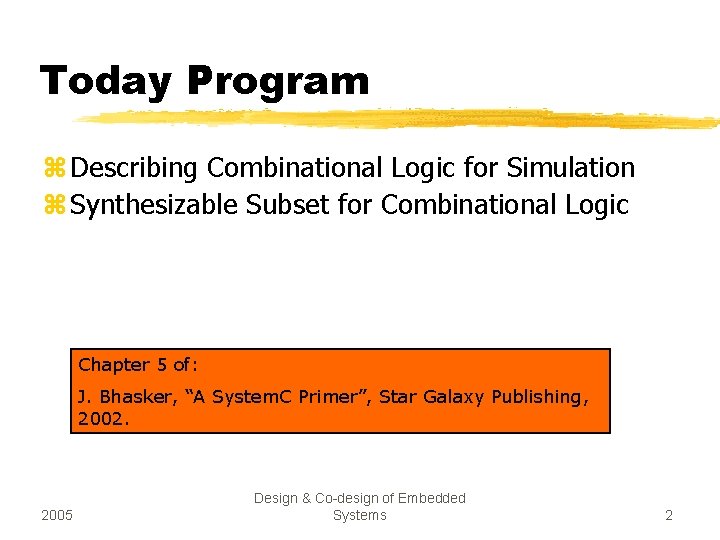 Today Program

⌘ Describing Combinational Logic for Simulation
⌘ Synthesizable Subset for Combinational Logic

Chapter 5 of:

J. Bhasker, “A SystemC Primer”, Star Galaxy Publishing, 2002.

2005

Design & Co-design of Embedded Systems

2